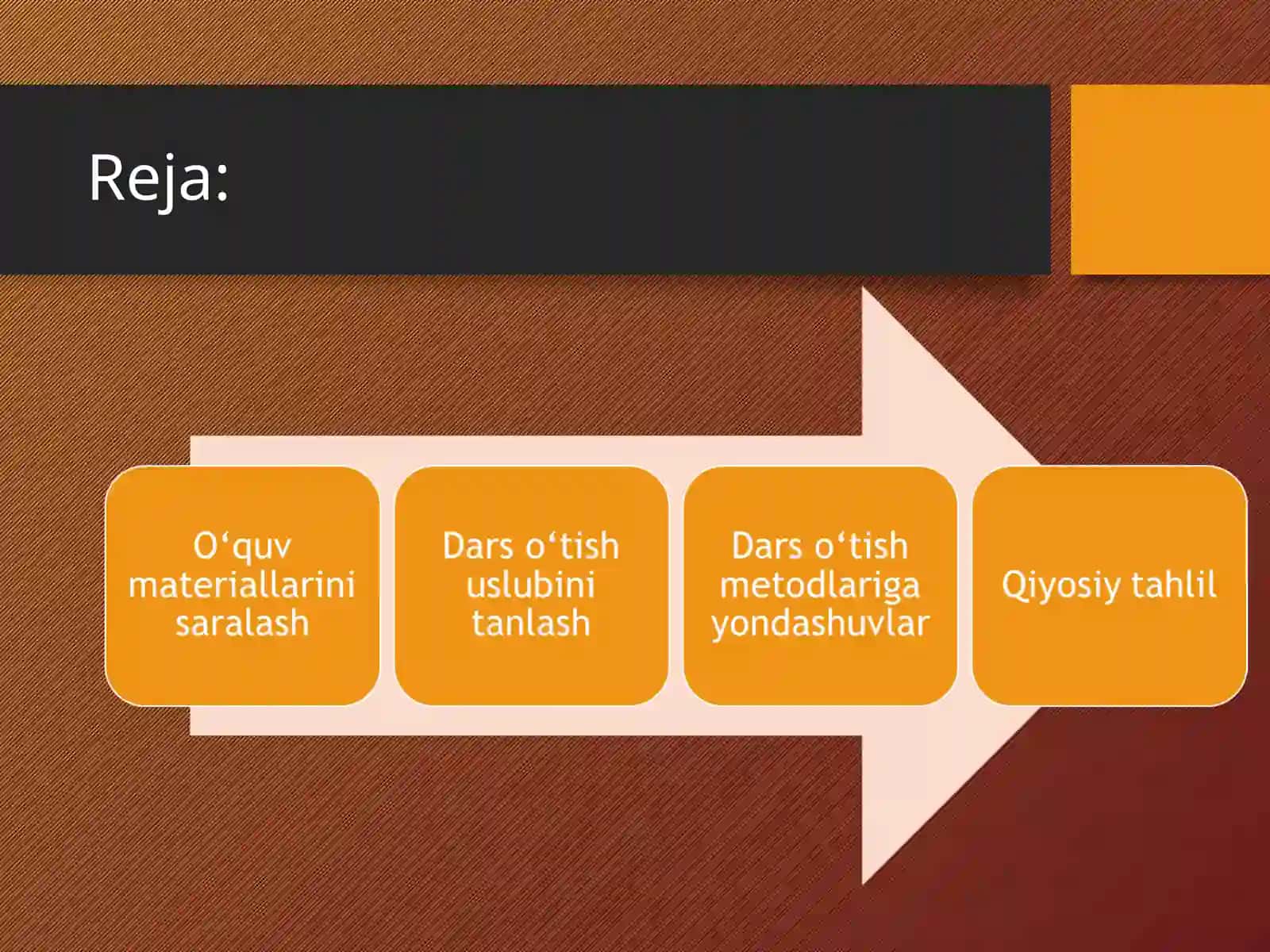 Reja:

O‘quv materiallarini saralash

Dars o‘tish uslubini tanlash

Dars o‘tish metodlariga yondashuvlar

Qiyosiy tahlil